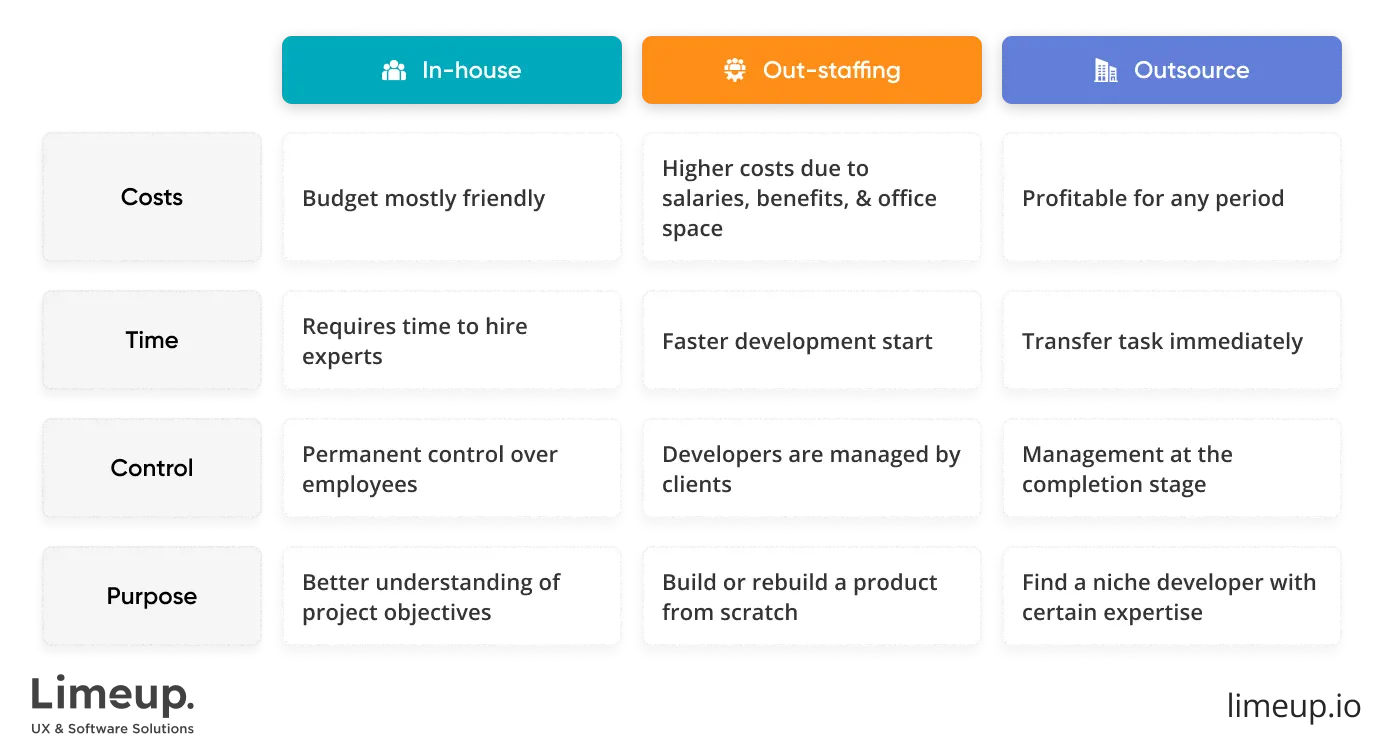 |  | In-house | Out-staffing | Outsource |
|---|---|---|---|
| Costs | Budget mostly friendly | Higher costs due to salaries, benefits, & office space | Profitable for any period |
| Time | Requires time to hire experts | Faster development start | Transfer task immediately |
| Control | Permanent control over employees | Developers are managed by clients | Management at the completion stage |
| Purpose | Better understanding of project objectives | Build or rebuild a product from scratch | Find a niche developer with certain expertise |

Limeup.
UX & Software Solutions

limeup.io